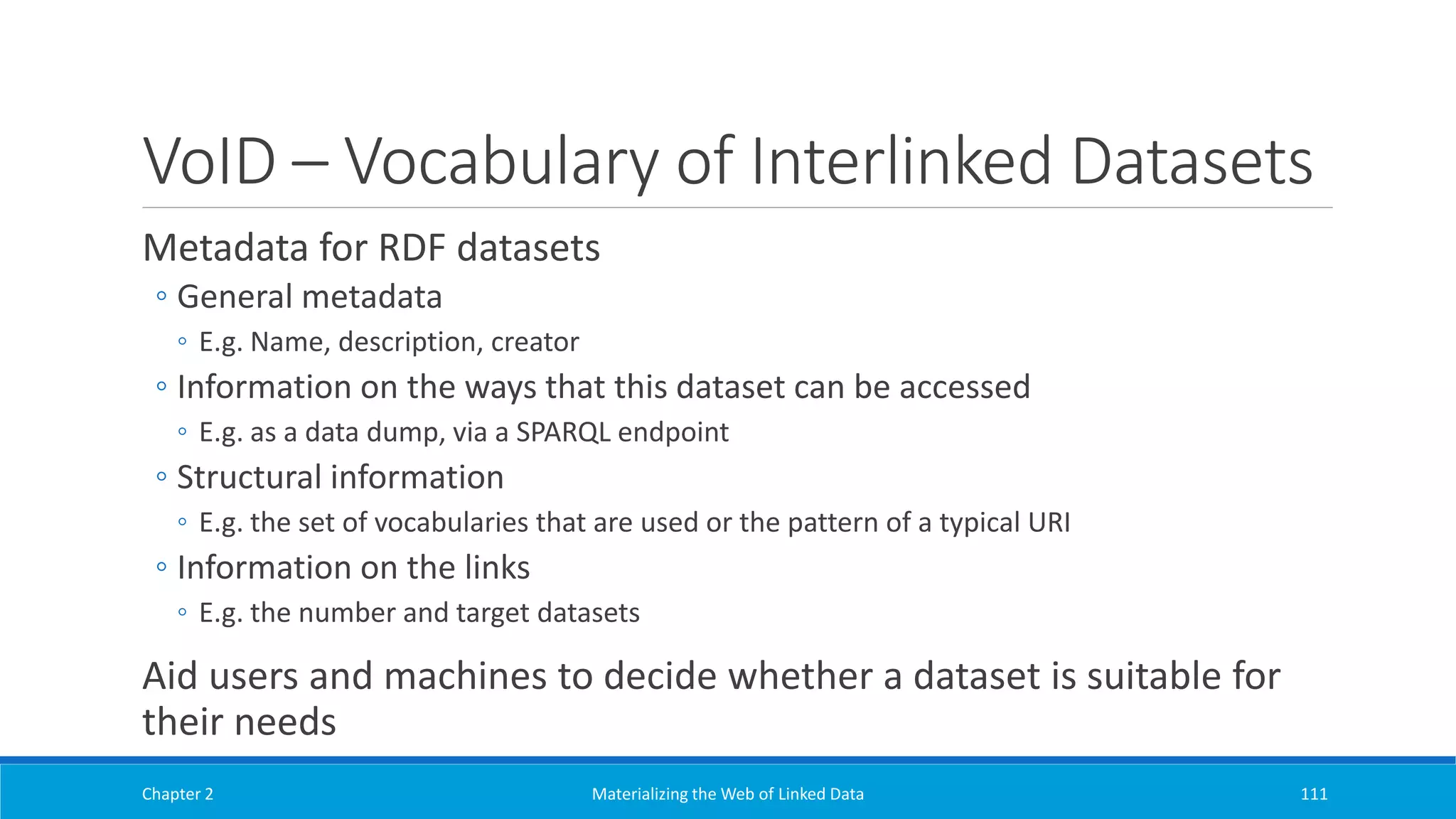 VoID – Vocabulary of Interlinked Datasets

Metadata for RDF datasets

◦ General metadata
 ◦ E.g. Name, description, creator
◦ Information on the ways that this dataset can be accessed
 ◦ E.g. as a data dump, via a SPARQL endpoint
◦ Structural information
 ◦ E.g. the set of vocabularies that are used or the pattern of a typical URI
◦ Information on the links
 ◦ E.g. the number and target datasets

Aid users and machines to decide whether a dataset is suitable for their needs

Chapter 2 Materializing the Web of Linked Data 111